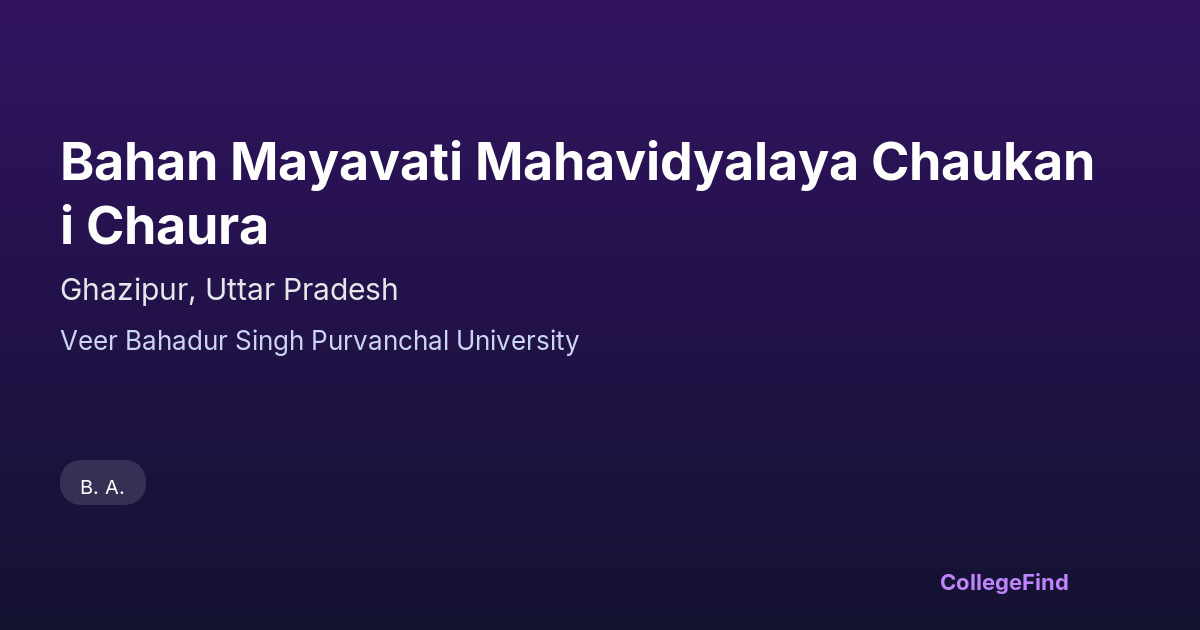 Bahan Mayavati Mahavidyalaya Chaukani Chaura

Ghazipur, Uttar Pradesh

Veer Bahadur Singh Purvanchal University

B. A.

CollegeFind